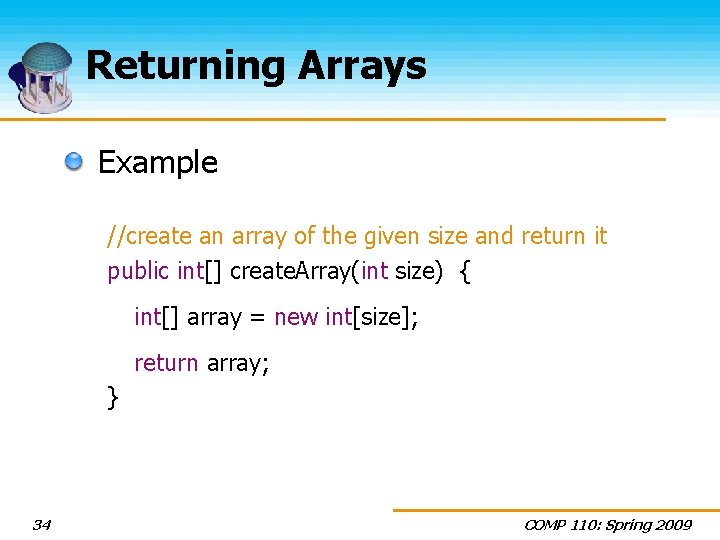 Returning Arrays

Example

//create an array of the given size and return it
public int[] createArray(int size) {

int[] array = new int[size];

return array;
}

34

COMP 110: Spring 2009